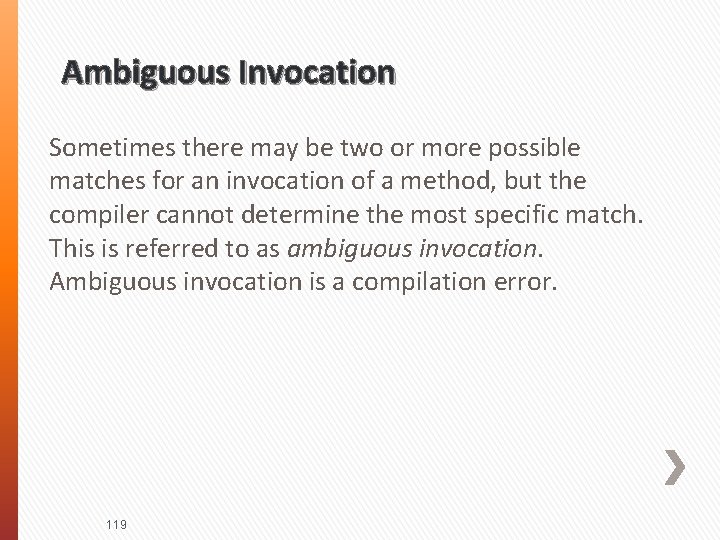 Ambiguous Invocation

Sometimes there may be two or more possible matches for an invocation of a method, but the compiler cannot determine the most specific match. This is referred to as ambiguous invocation. Ambiguous invocation is a compilation error.

119